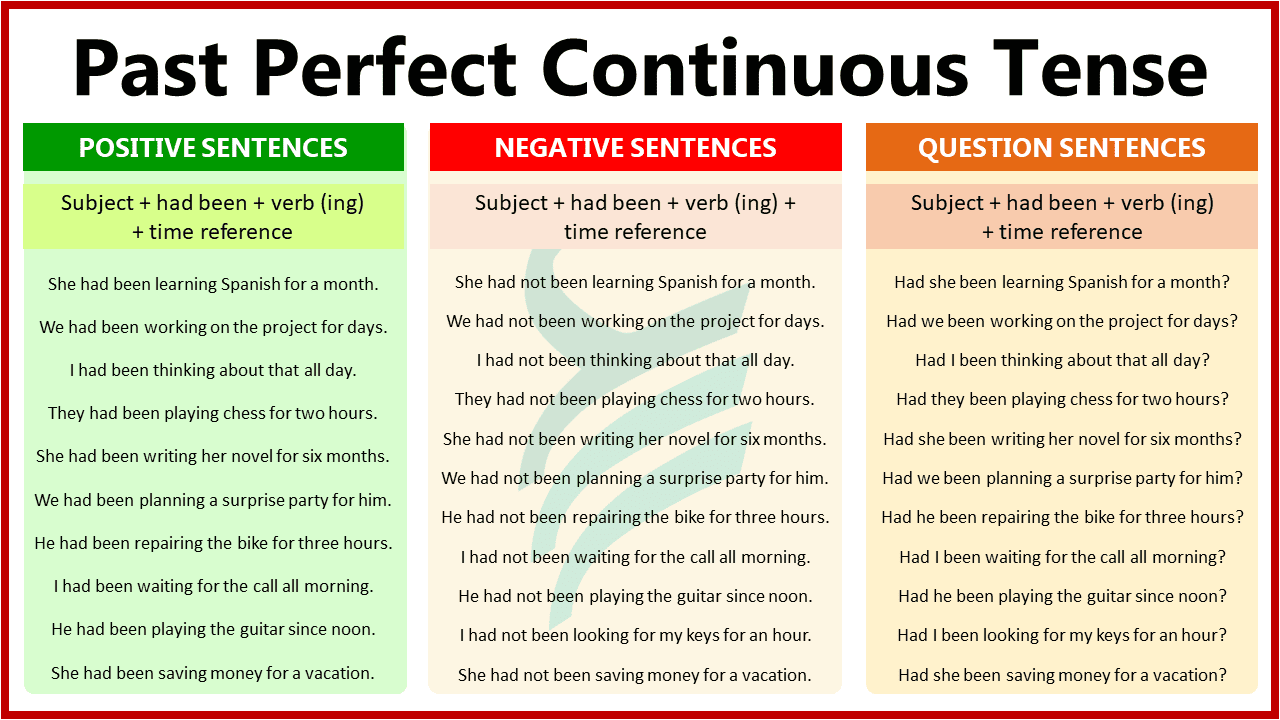 Past Perfect Continuous Tense

POSITIVE SENTENCES

Subject + had been + verb (ing) + time reference

She had been learning Spanish for a month.

We had been working on the project for days.

I had been thinking about that all day.

They had been playing chess for two hours.

She had been writing her novel for six months.

We had been planning a surprise party for him.

He had been repairing the bike for three hours.

I had been waiting for the call all morning.

He had been playing the guitar since noon.

She had been saving money for a vacation.

NEGATIVE SENTENCES

Subject + had been + verb (ing) + time reference

She had not been learning Spanish for a month.

We had not been working on the project for days.

I had not been thinking about that all day.

They had not been playing chess for two hours.

She had not been writing her novel for six months.

We had not been planning a surprise party for him.

He had not been repairing the bike for three hours.

I had not been waiting for the call all morning.

He had not been playing the guitar since noon.

I had not been looking for my keys for an hour.

She had not been saving money for a vacation.

QUESTION SENTENCES

Subject + had been + verb (ing) + time reference

Had she been learning Spanish for a month?

Had we been working on the project for days?

Had I been thinking about that all day?

Had they been playing chess for two hours?

Had she been writing her novel for six months?

Had we been planning a surprise party for him?

Had he been repairing the bike for three hours?

Had I been waiting for the call all morning?

Had he been playing the guitar since noon?

Had I been looking for my keys for an hour?

Had she been saving money for a vacation?